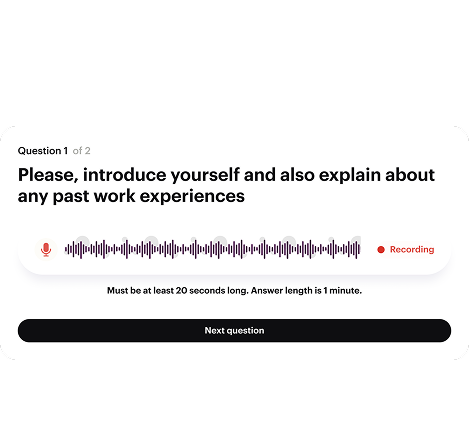 Question 1 of 2

Please, introduce yourself and also explain about any past work experiences

Recording

Must be at least 20 seconds long. Answer length is 1 minute.

Next question